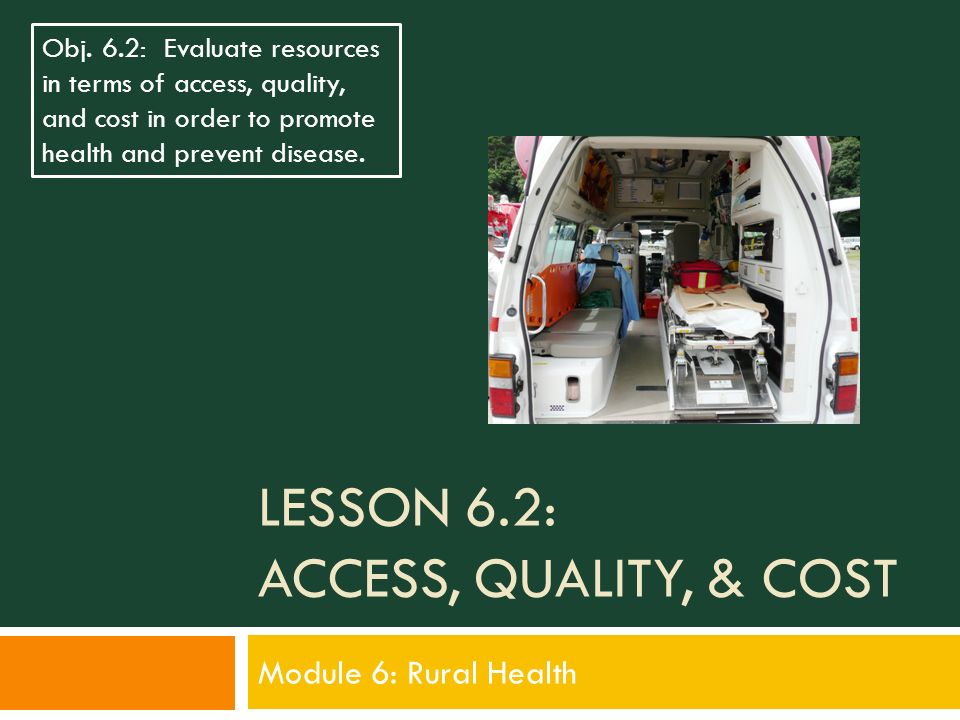 Obj. 6.2: Evaluate resources in terms of access, quality, and cost in order to promote health and prevent disease.

LESSON 6.2:
ACCESS, QUALITY, & COST

Module 6: Rural Health